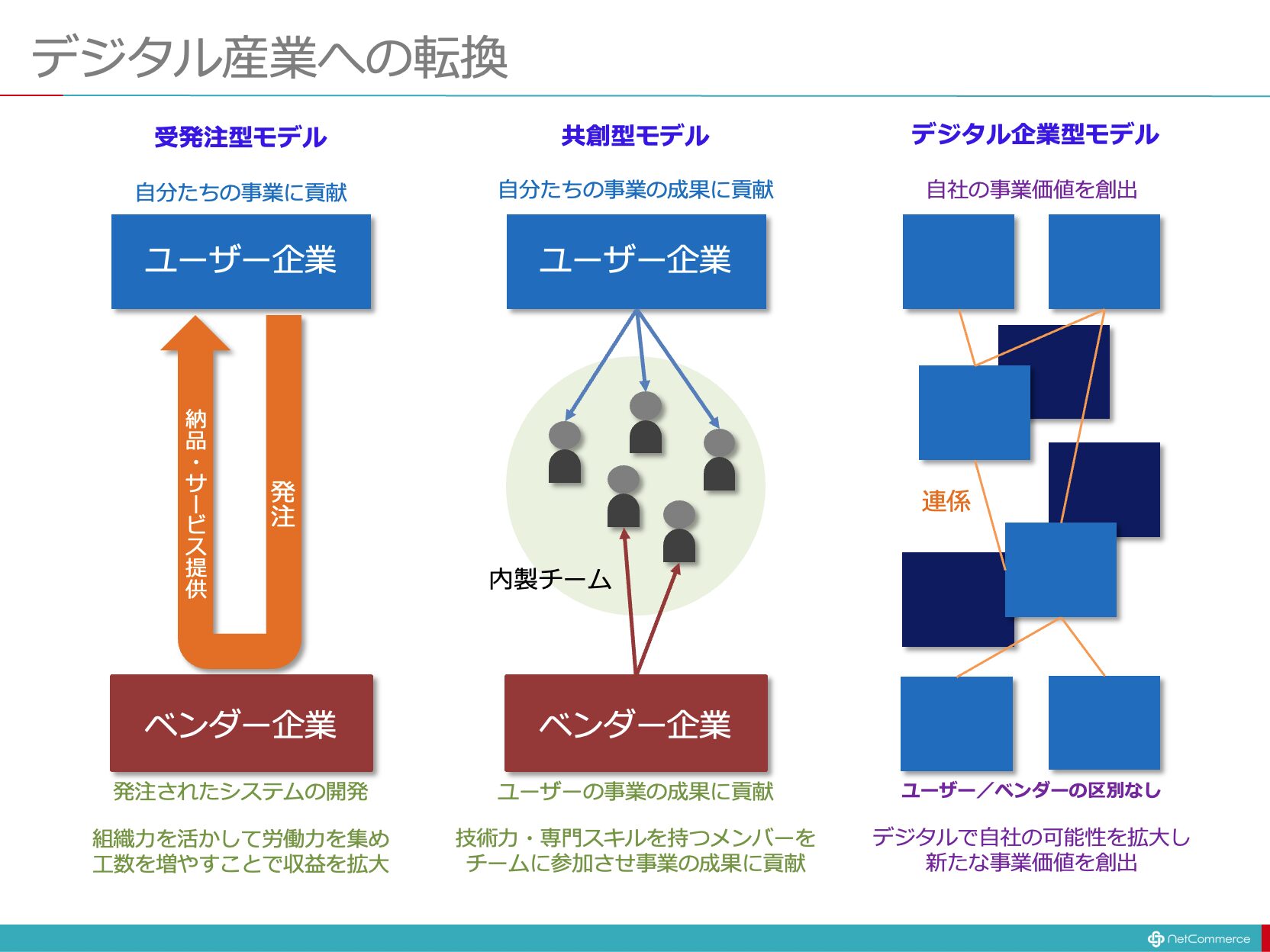 デジタル産業への転換

受発注型モデル

自分たちの事業に貢献

ユーザー企業

納品・サービス提供

発注

ベンダー企業

発注されたシステムの開発

組織力を活かして労働力を集め工数を増やすことで収益を拡大

共創型モデル

自分たちの事業の成果に貢献

ユーザー企業

内製チーム

ベンダー企業

ユーザーの事業の成果に貢献

技術力・専門スキルを持つメンバーをチームに参加させ事業の成果に貢献

デジタル企業型モデル

自社の事業価値を創出

連係

ユーザー／ベンダーの区別なし

デジタルで自社の可能性を拡大し新たな事業価値を創出

NetCommerce